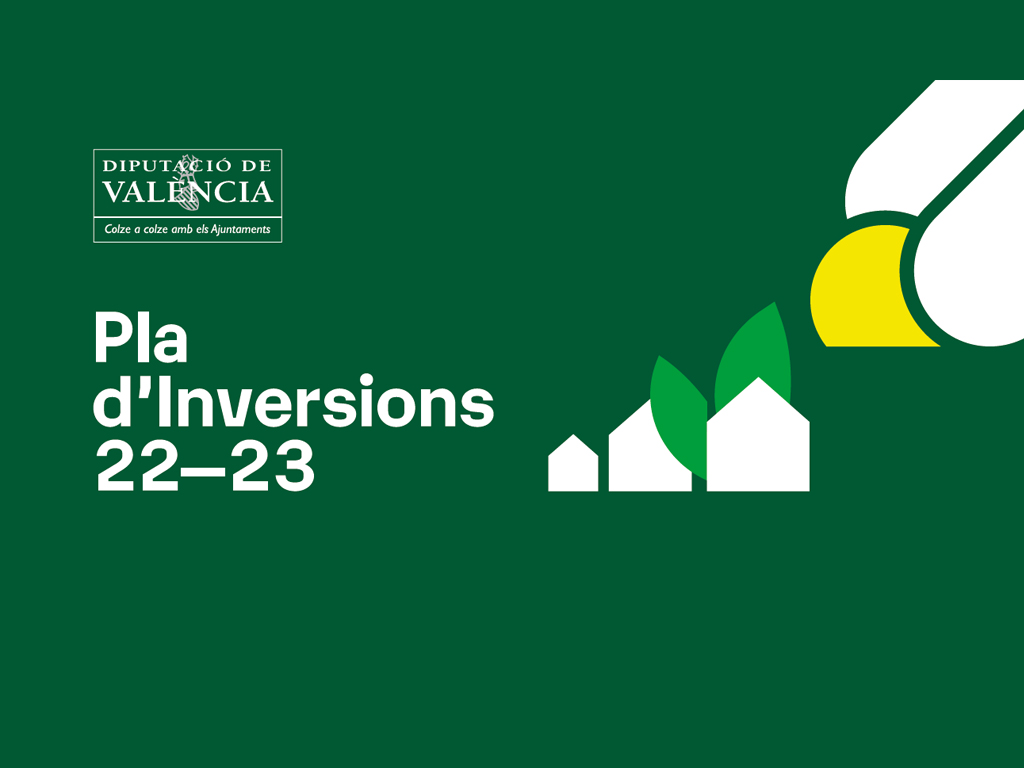 DIPUTACIÓ DE VALÈNCIA
Colze a colze amb els Ajuntaments

Pla d'Inversions 22–23